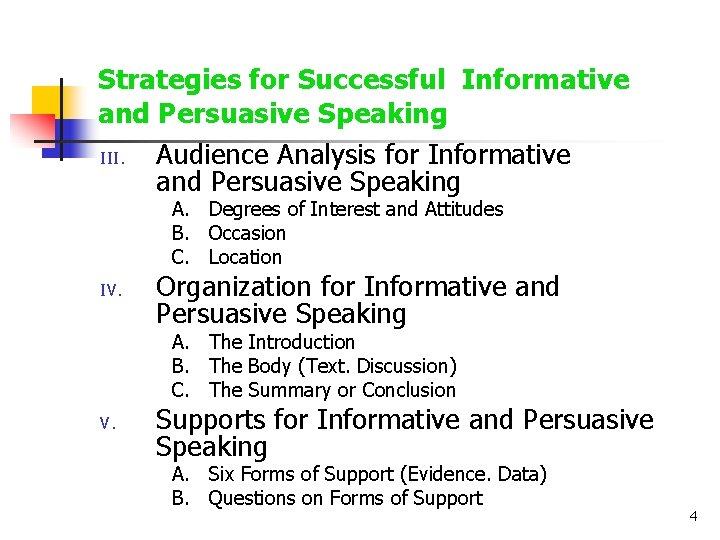 Strategies for Successful Informative and Persuasive Speaking

III. Audience Analysis for Informative and Persuasive Speaking
A. Degrees of Interest and Attitudes
B. Occasion
C. Location

IV. Organization for Informative and Persuasive Speaking
A. The Introduction
B. The Body (Text. Discussion)
C. The Summary or Conclusion

V. Supports for Informative and Persuasive Speaking
A. Six Forms of Support (Evidence. Data)
B. Questions on Forms of Support

4